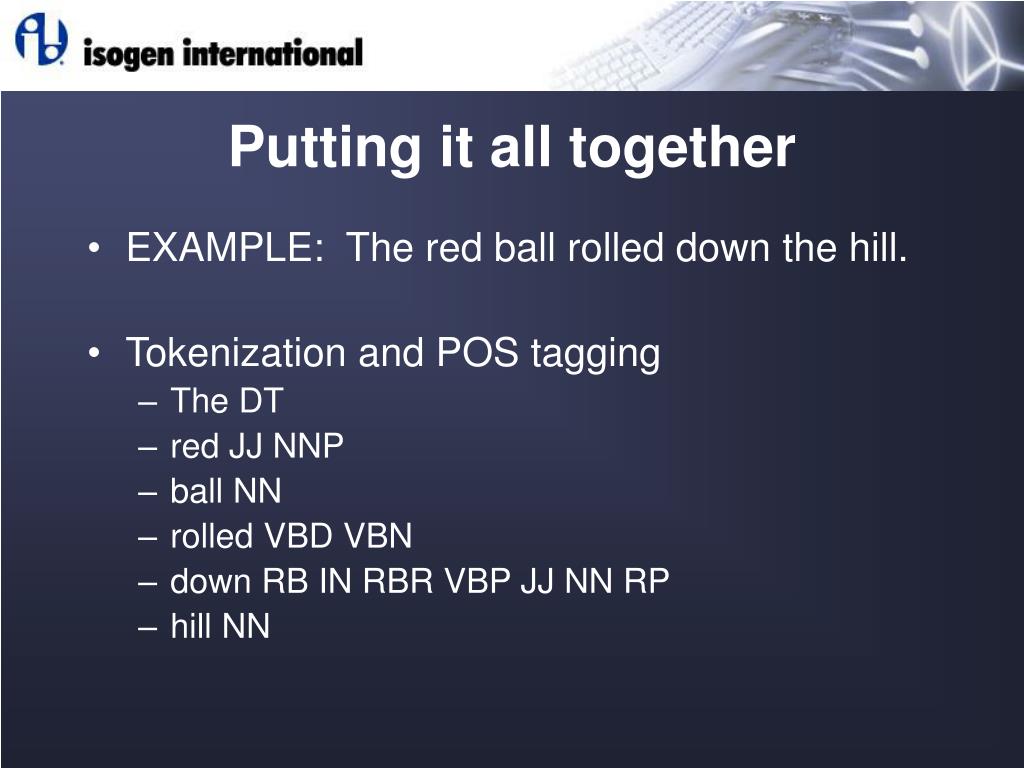 isogen international

Putting it all together

• EXAMPLE: The red ball rolled down the hill.

• Tokenization and POS tagging
– The DT
– red JJ NNP
– ball NN
– rolled VBD VBN
– down RB IN RBR VBP JJ NN RP
– hill NN